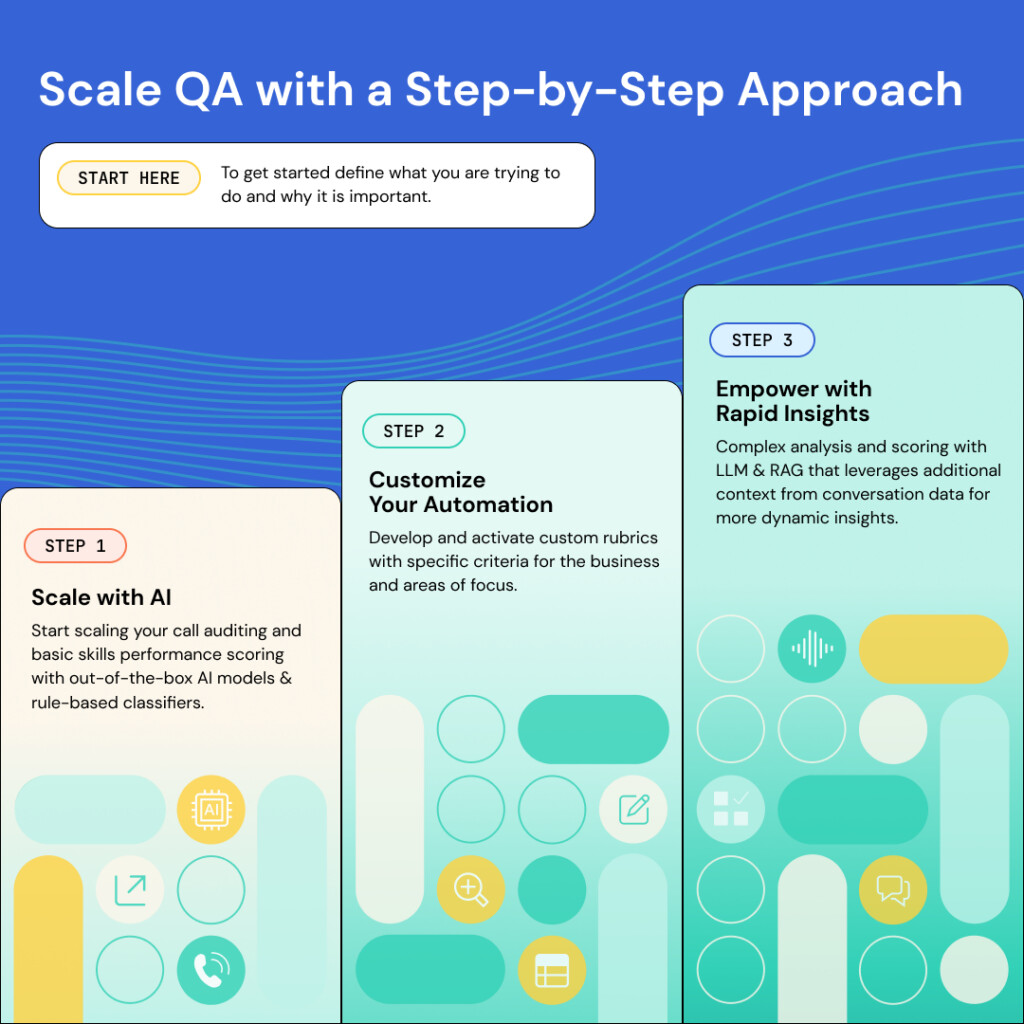 Scale QA with a Step-by-Step Approach

START HERE

To get started define what you are trying to do and why it is important.

STEP 1

Scale with AI

Start scaling your call auditing and basic skills performance scoring with out-of-the-box AI models & rule-based classifiers.

AI

STEP 2

Customize Your Automation

Develop and activate custom rubrics with specific criteria for the business and areas of focus.

STEP 3

Empower with Rapid Insights

Complex analysis and scoring with LLM & RAG that leverages additional context from conversation data for more dynamic insights.